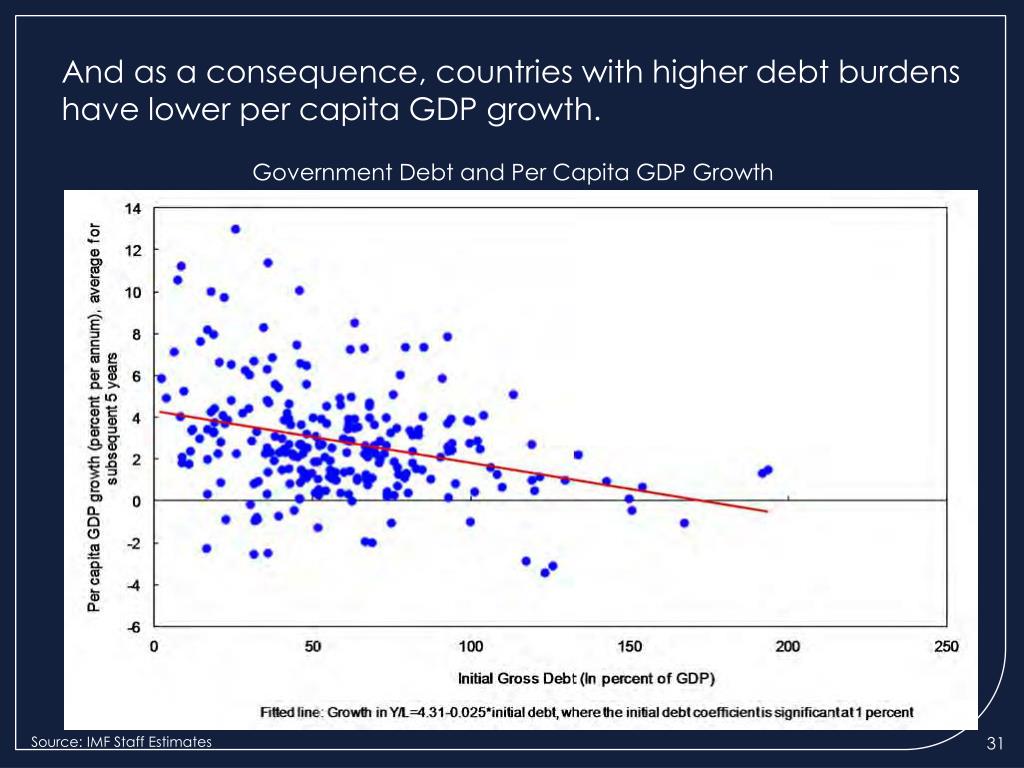 And as a consequence, countries with higher debt burdens have lower per capita GDP growth.

Government Debt and Per Capita GDP Growth

Per capita GDP growth (percent per annum), average for subsequent 5 years

14
12
10
8
6
4
2
0
-2
-4
-6

0
50
100
150
200
250

Initial Gross Debt (In percent of GDP)

Fitted line: Growth in Y/L=4.31-0.025*initial debt, where the initial debt coefficient is significant at 1 percent

Source: IMF Staff Estimates

31